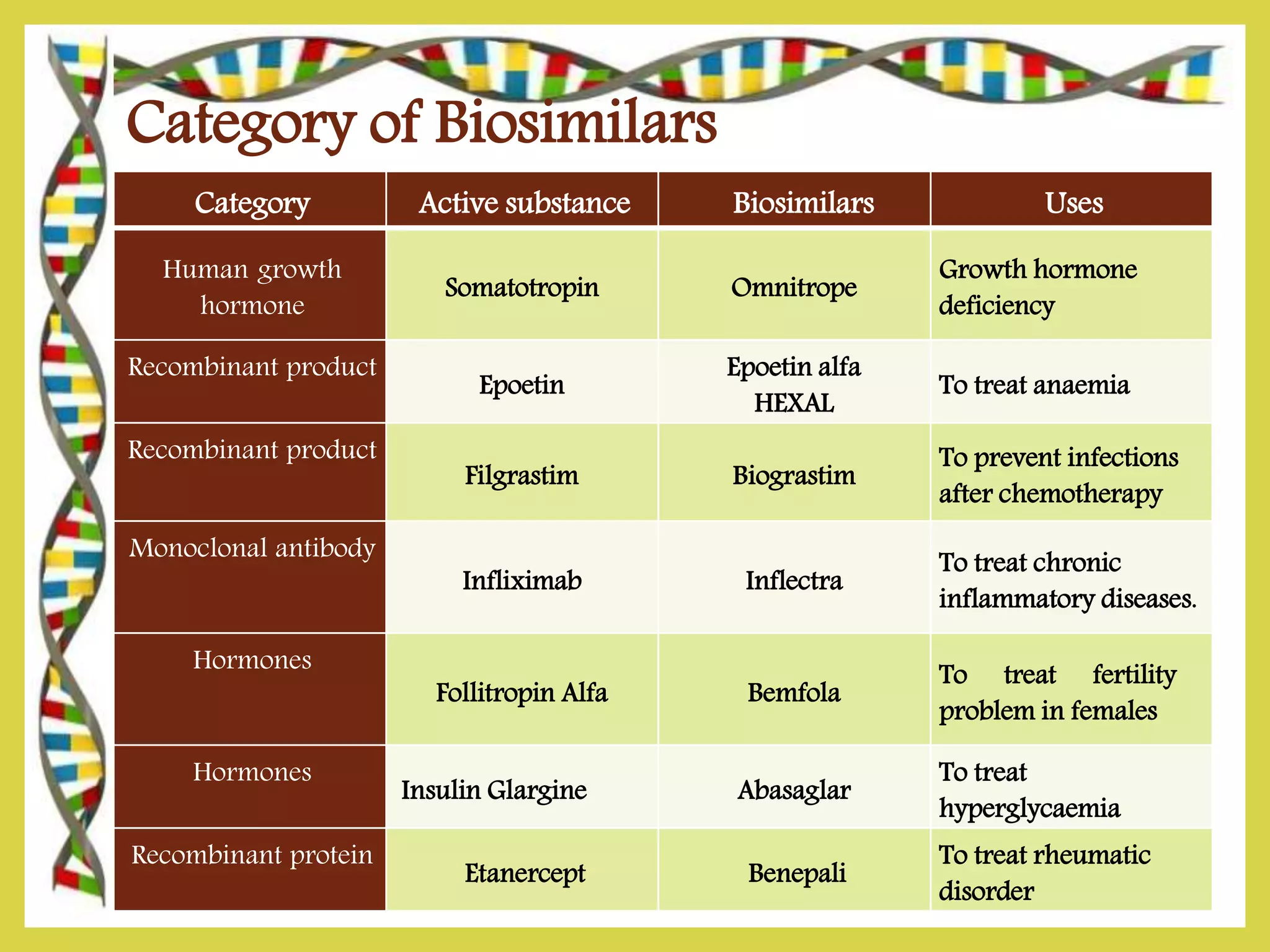 Category of Biosimilars

| Category | Active substance | Biosimilars | Uses |
|---|---|---|---|
| Human growth hormone | Somatotropin | Omnitrope | Growth hormone deficiency |
| Recombinant product | Epoetin | Epoetin alfa HEXAL | To treat anaemia |
| Recombinant product | Filgrastim | Biograstim | To prevent infections after chemotherapy |
| Monoclonal antibody | Infliximab | Inflectra | To treat chronic inflammatory diseases. |
| Hormones | Follitropin Alfa | Bemfola | To treat fertility problem in females |
| Hormones | Insulin Glargine | Abasaglar | To treat hyperglycaemia |
| Recombinant protein | Etanercept | Benepali | To treat rheumatic disorder |